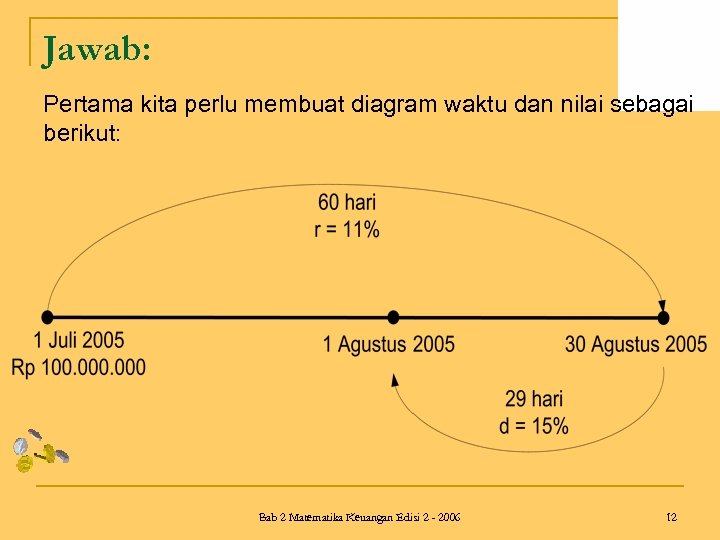 Jawab:

Pertama kita perlu membuat diagram waktu dan nilai sebagai berikut:

60 hari
r = 11%

1 Juli 2005
Rp 100.000.000

1 Agustus 2005

30 Agustus 2005

29 hari
d = 15%

Bab 2 Matematika Keuangan Edisi 2 - 2006

12